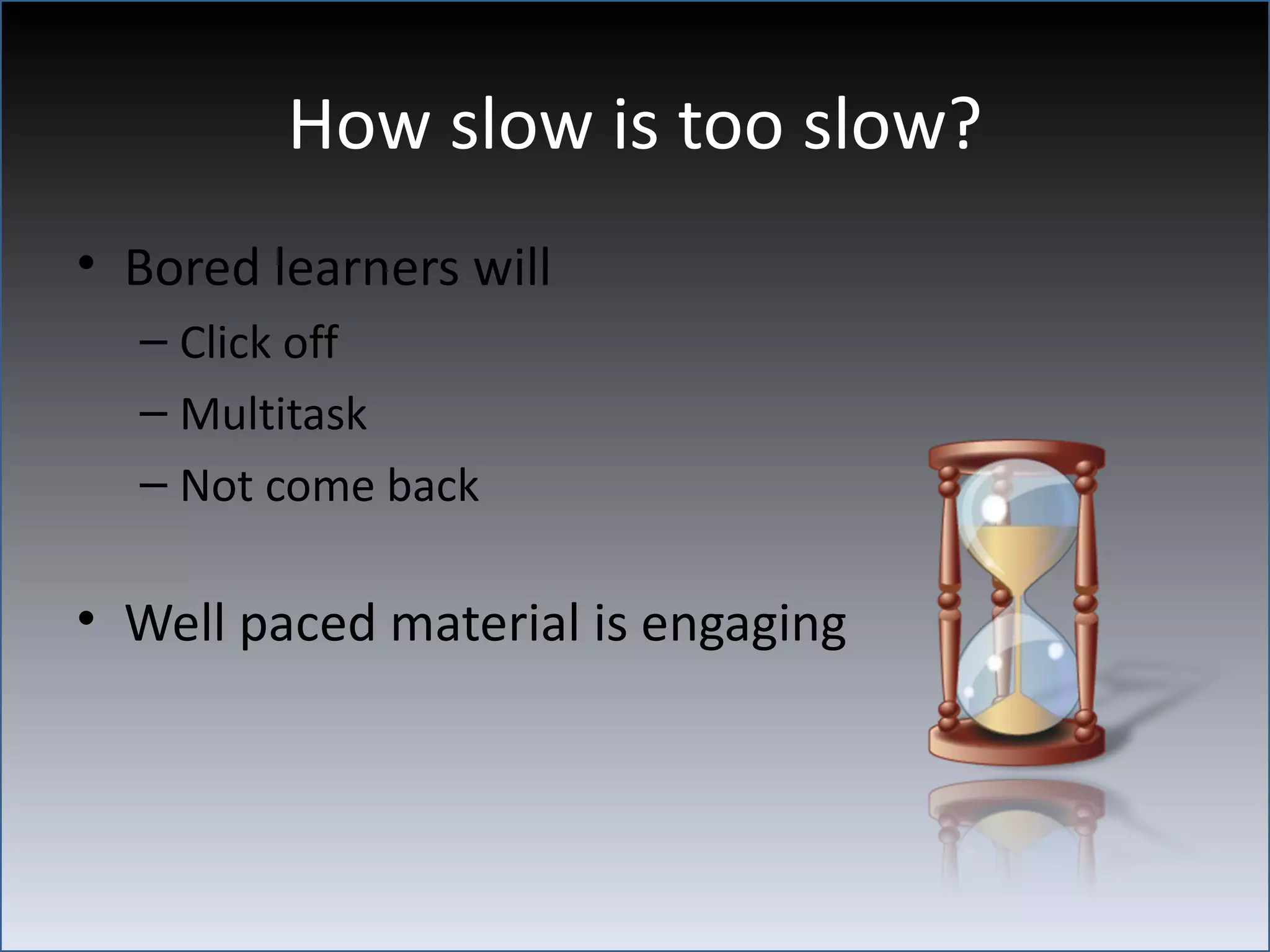 How slow is too slow?

• Bored learners will
– Click off
– Multitask
– Not come back

• Well paced material is engaging